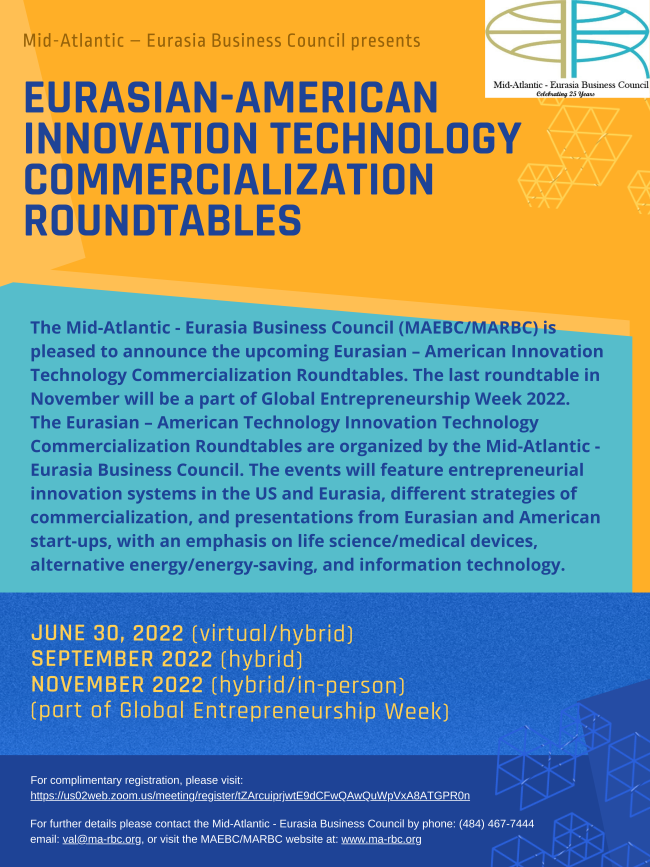 Mid-Atlantic – Eurasia Business Council presents

Mid-Atlantic - Eurasia Business Council
Celebrating 25 Years

EURASIAN-AMERICAN INNOVATION TECHNOLOGY COMMERCIALIZATION ROUNDTABLES

The Mid-Atlantic - Eurasia Business Council (MAEBC/MARBC) is pleased to announce the upcoming Eurasian – American Innovation Technology Commercialization Roundtables. The last roundtable in November will be a part of Global Entrepreneurship Week 2022. The Eurasian – American Technology Innovation Technology Commercialization Roundtables are organized by the Mid-Atlantic - Eurasia Business Council. The events will feature entrepreneurial innovation systems in the US and Eurasia, different strategies of commercialization, and presentations from Eurasian and American start-ups, with an emphasis on life science/medical devices, alternative energy/energy-saving, and information technology.

JUNE 30, 2022 (virtual/hybrid)
SEPTEMBER 2022 (hybrid)
NOVEMBER 2022 (hybrid/in-person)
(part of Global Entrepreneurship Week)

For complimentary registration, please visit:
https://us02web.zoom.us/meeting/register/tZArcuiprjwtE9dCFwQAwQuWpVxA8ATGPR0n

For further details please contact the Mid-Atlantic - Eurasia Business Council by phone: (484) 467-7444 email: val@ma-rbc.org, or visit the MAEBC/MARBC website at: www.ma-rbc.org